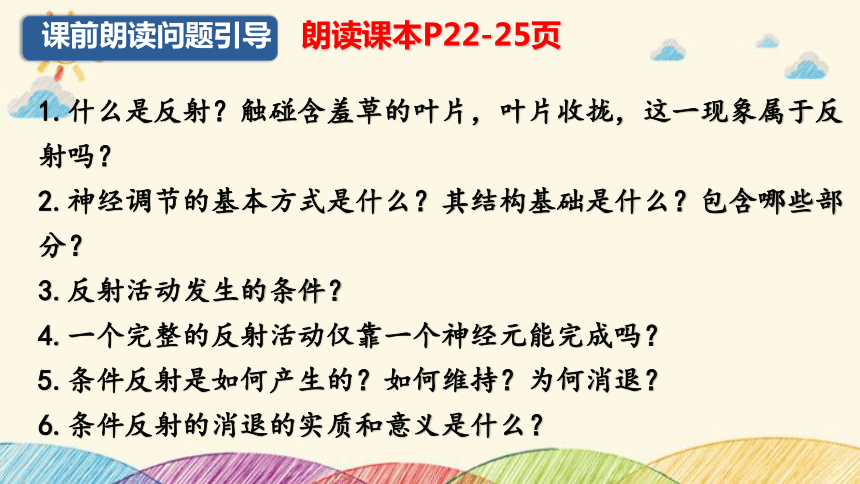 课前朗读问题引导　朗读课本P22-25页

1. 什么是反射？触碰含羞草的叶片，叶片收拢，这一现象属于反射吗？

2. 神经调节的基本方式是什么？其结构基础是什么？包含哪些部分？

3. 反射活动发生的条件？

4. 一个完整的反射活动仅靠一个神经元能完成吗？

5. 条件反射是如何产生的？如何维持？为何消退？

6. 条件反射的消退的实质和意义是什么？